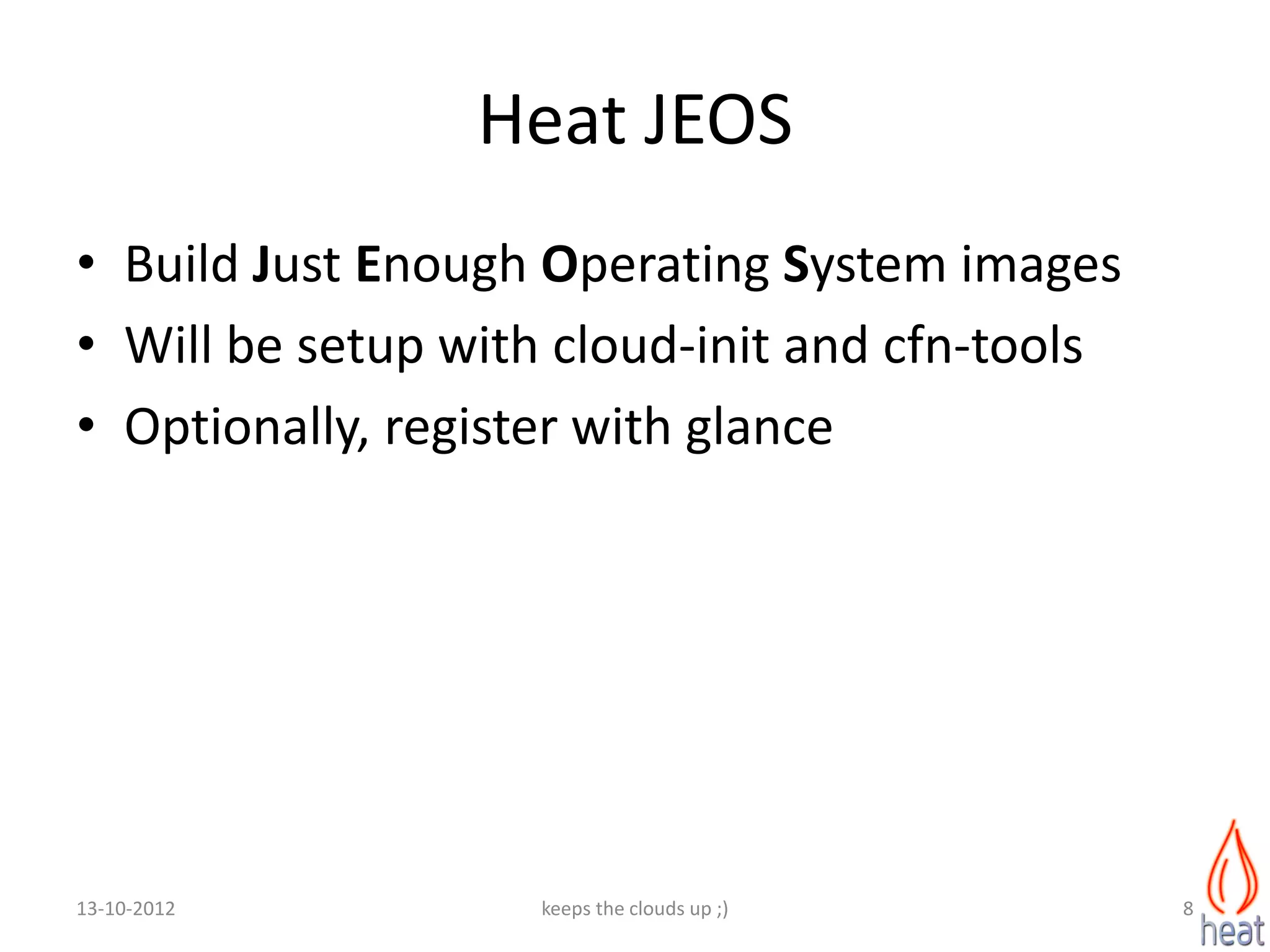 Heat JEOS

• Build Just Enough Operating System images
• Will be setup with cloud-init and cfn-tools
• Optionally, register with glance

13-10-2012

keeps the clouds up ;)

8

heat